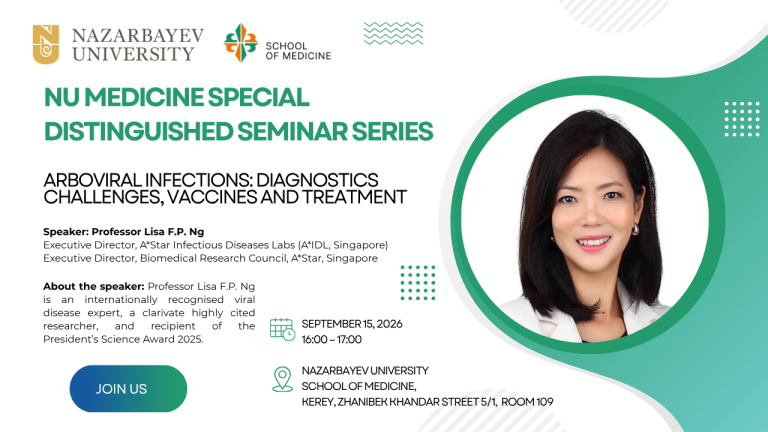 NAZARBAYEV UNIVERSITY

SCHOOL OF MEDICINE

NU MEDICINE SPECIAL DISTINGUISHED SEMINAR SERIES

ARBOVIRAL INFECTIONS: DIAGNOSTICS CHALLENGES, VACCINES AND TREATMENT

Speaker: Professor Lisa F.P. Ng
Executive Director, A*Star Infectious Diseases Labs (A*IDL, Singapore)
Executive Director, Biomedical Research Council, A*Star, Singapore

About the speaker: Professor Lisa F.P. Ng is an internationally recognised viral disease expert, a clarivate highly cited researcher, and recipient of the President's Science Award 2025.

SEPTEMBER 15, 2026
16:00 – 17:00

NAZARBAYEV UNIVERSITY
SCHOOL OF MEDICINE,
KEREY, ZHANIBEK KHANDAR STREET 5/1, ROOM 109

JOIN US